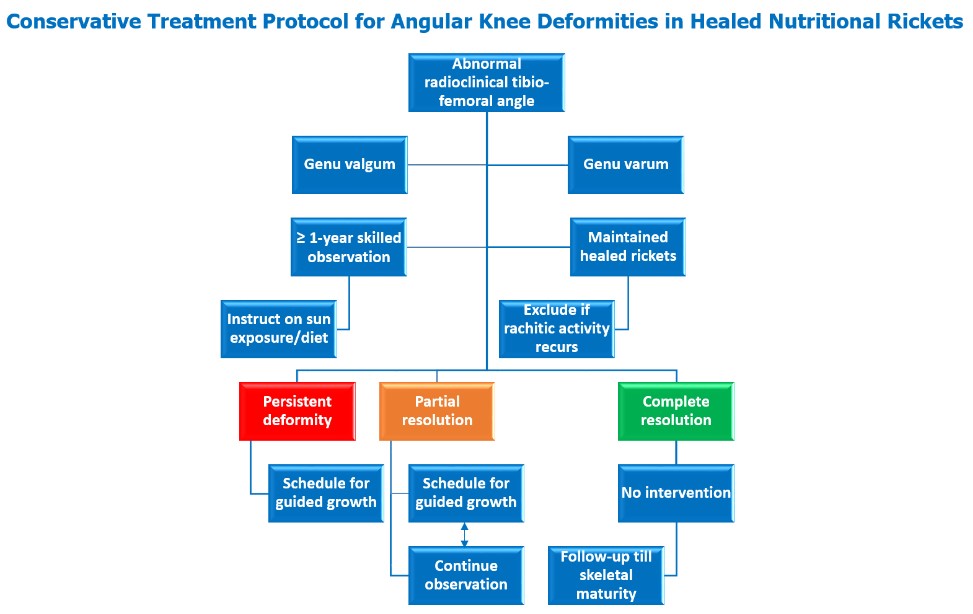 Conservative Treatment Protocol for Angular Knee Deformities in Healed Nutritional Rickets

Abnormal radioclinical tibio-femoral angle

Genu valgum

Genu varum

≥ 1-year skilled observation

Maintained healed rickets

Instruct on sun exposure/diet

Exclude if rachitic activity recurs

Persistent deformity

Partial resolution

Complete resolution

Schedule for guided growth

Schedule for guided growth

No intervention

Continue observation

Follow-up till skeletal maturity